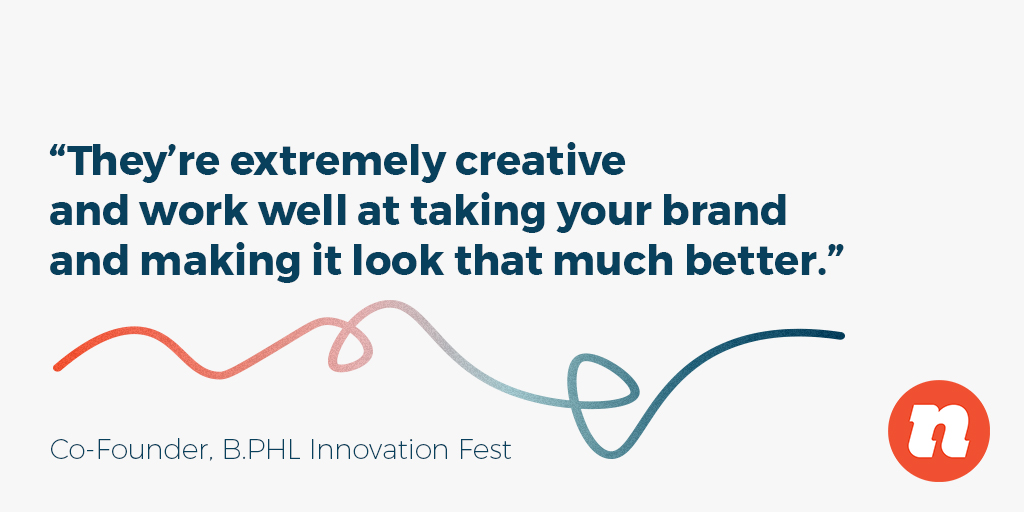 “They’re extremely creative and work well at taking your brand and making it look that much better.”

Co-Founder, B.PHL Innovation Fest

n